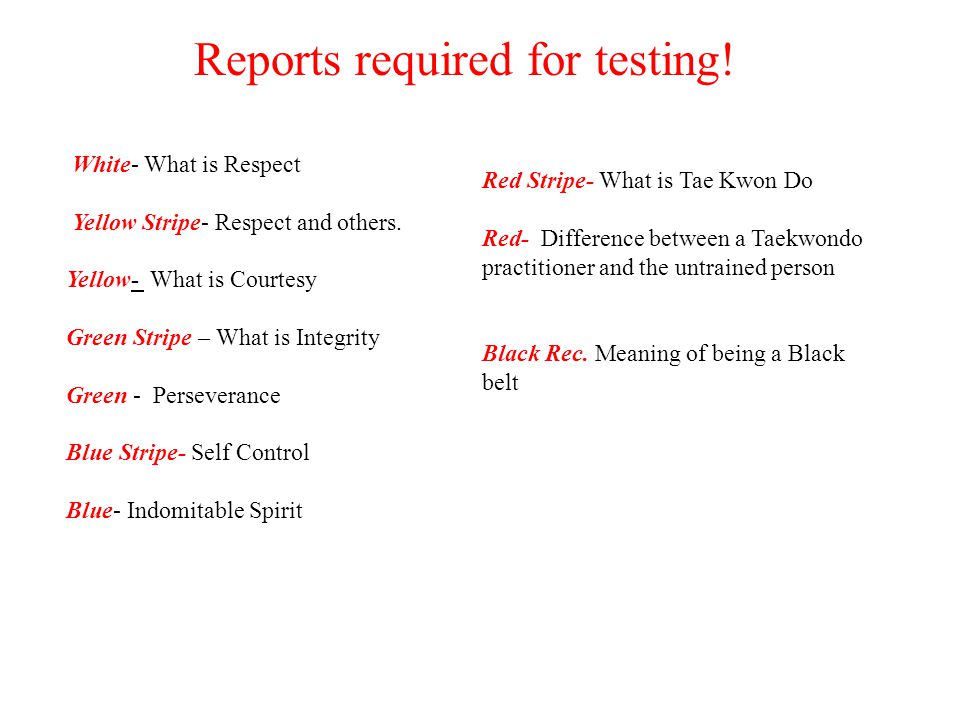 Reports required for testing!

White- What is Respect

Yellow Stripe- Respect and others.

Yellow- What is Courtesy

Green Stripe – What is Integrity

Green - Perseverance

Blue Stripe- Self Control

Blue- Indomitable Spirit

Red Stripe- What is Tae Kwon Do

Red- Difference between a Taekwondo practitioner and the untrained person

Black Rec. Meaning of being a Black belt